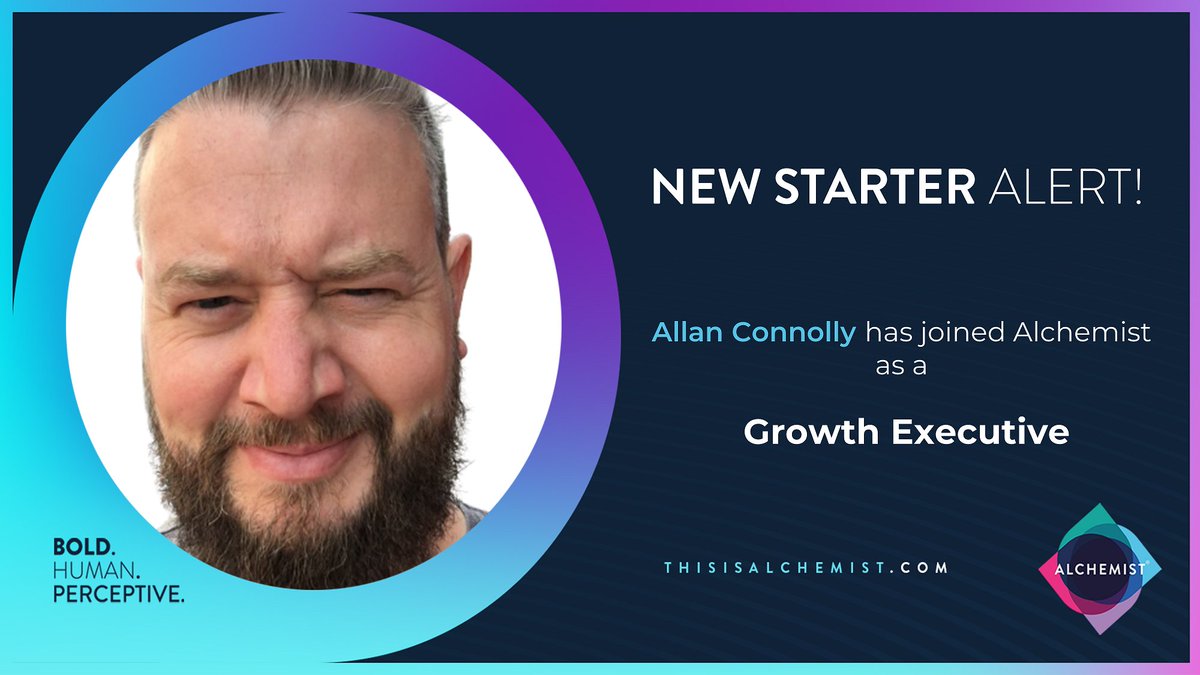 NEW STARTER ALERT!

Allan Connolly has joined Alchemist as a

Growth Executive

BOLD.
HUMAN.
PERCEPTIVE.

THISISALCHEMIST.COM

ALCHEMIST